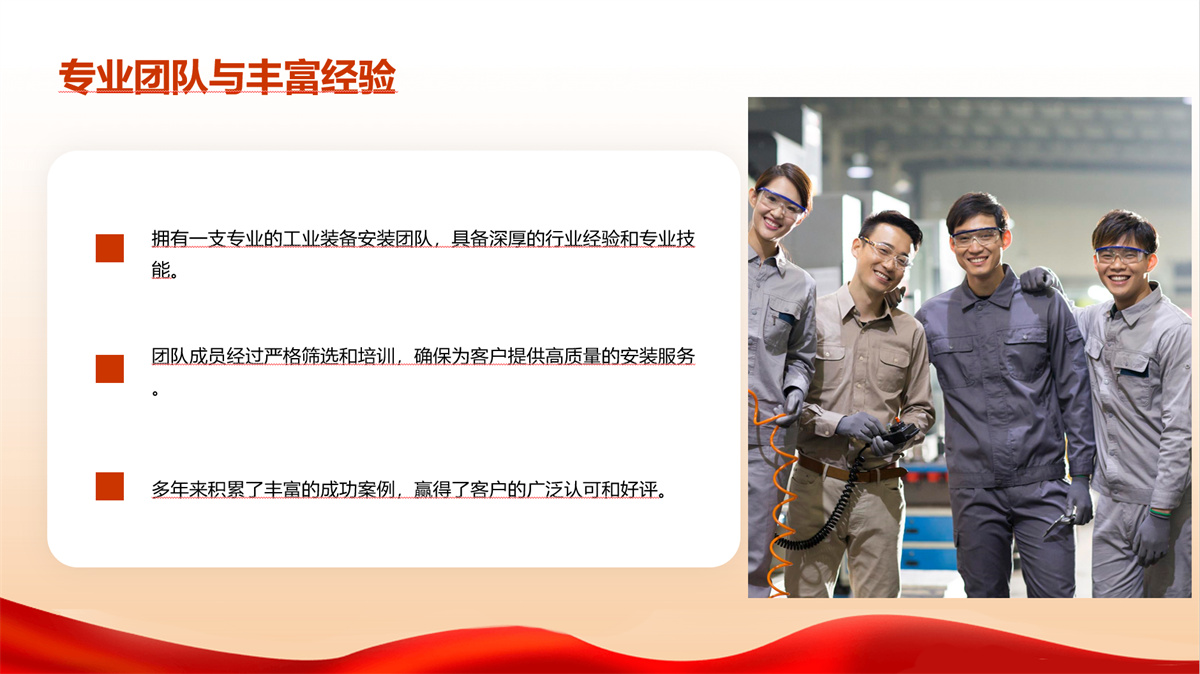 专业团队与丰富经验

拥有一支专业的工业装备安装团队，具备深厚的行业经验和专业技能。

团队成员经过严格筛选和培训，确保为客户提供高质量的安装服务。

多年来积累了丰富的成功案例，赢得了客户的广泛认可和好评。